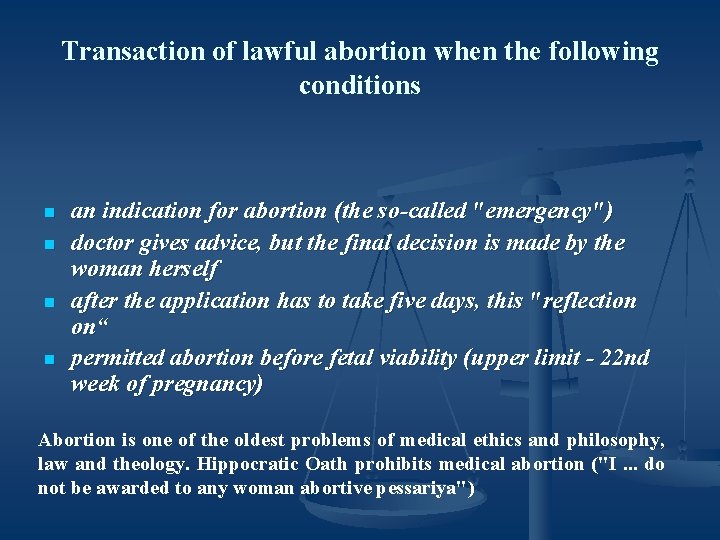 Transaction of lawful abortion when the following conditions

- an indication for abortion (the so-called "emergency")
- doctor gives advice, but the final decision is made by the woman herself
- after the application has to take five days, this "reflection on“
- permitted abortion before fetal viability (upper limit - 22nd week of pregnancy)

Abortion is one of the oldest problems of medical ethics and philosophy, law and theology. Hippocratic Oath prohibits medical abortion ("I ... do not be awarded to any woman abortive pessariya")